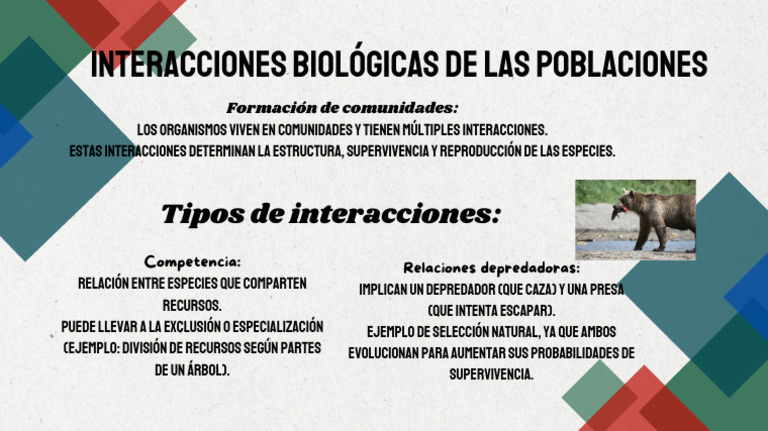 INTERACCIONES BIOLÓGICAS DE LAS POBLACIONES

Formación de comunidades:
LOS ORGANISMOS VIVEN EN COMUNIDADES Y TIENEN MÚLTIPLES INTERACCIONES.
ESTAS INTERACCIONES DETERMINAN LA ESTRUCTURA, SUPERVIVENCIA Y REPRODUCCIÓN DE LAS ESPECIES.

Tipos de interacciones:

Competencia:
RELACIÓN ENTRE ESPECIES QUE COMPARTEN RECURSOS.
PUEDE LLEVAR A LA EXCLUSIÓN O ESPECIALIZACIÓN (EJEMPLO: DIVISIÓN DE RECURSOS SEGÚN PARTES DE UN ÁRBOL).

Relaciones depredadoras:
IMPLICAN UN DEPREDADOR (QUE CAZA) Y UNA PRESA (QUE INTENTA ESCAPAR).
EJEMPLO DE SELECCIÓN NATURAL, YA QUE AMBOS EVOLUCIONAN PARA AUMENTAR SUS PROBABILIDADES DE SUPERVIVENCIA.